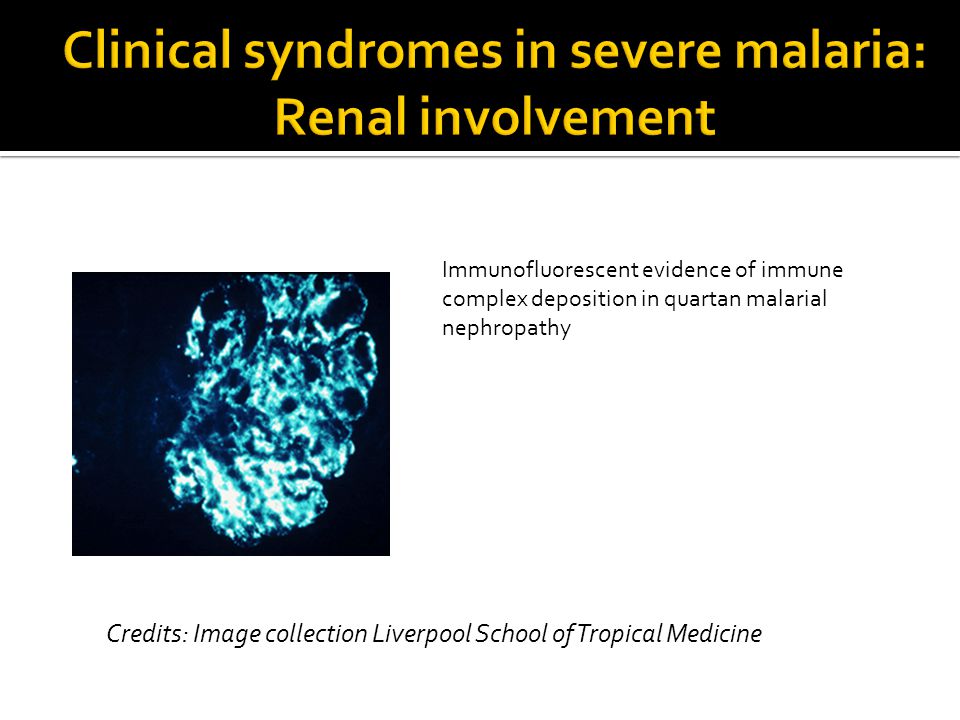 Clinical syndromes in severe malaria: Renal involvement

Immunofluorescent evidence of immune complex deposition in quartan malarial nephropathy

Credits: Image collection Liverpool School of Tropical Medicine